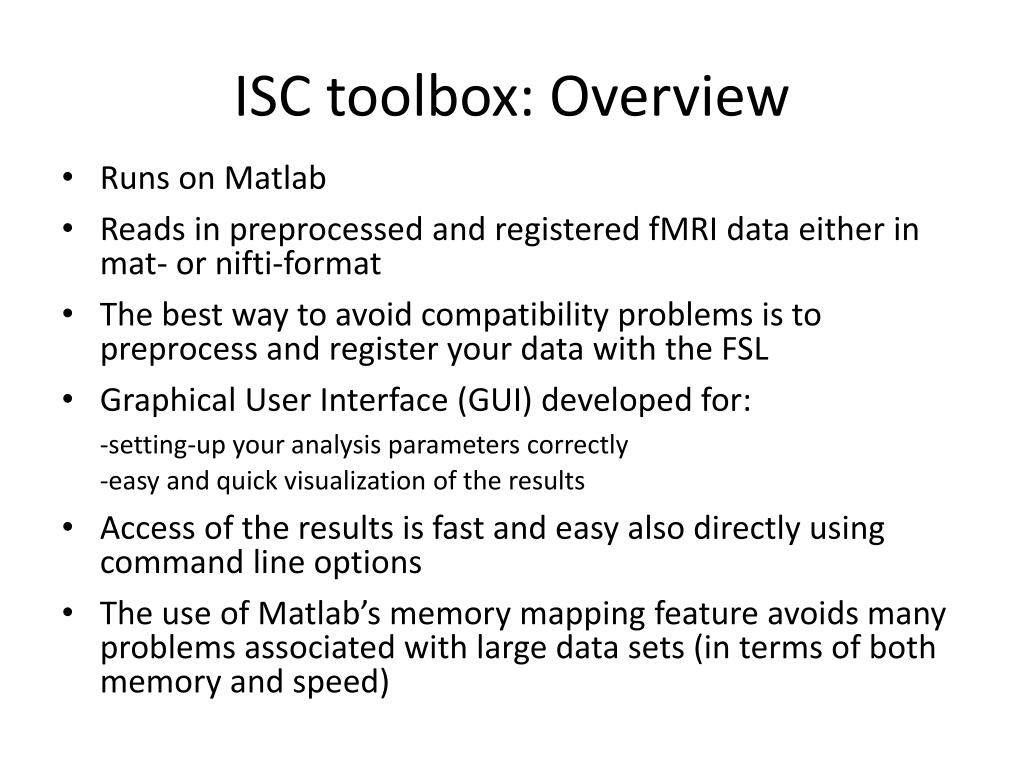 ISC toolbox: Overview

• Runs on Matlab
• Reads in preprocessed and registered fMRI data either in mat- or nifti-format
• The best way to avoid compatibility problems is to preprocess and register your data with the FSL
• Graphical User Interface (GUI) developed for:
-setting-up your analysis parameters correctly
-easy and quick visualization of the results
• Access of the results is fast and easy also directly using command line options
• The use of Matlab’s memory mapping feature avoids many problems associated with large data sets (in terms of both memory and speed)